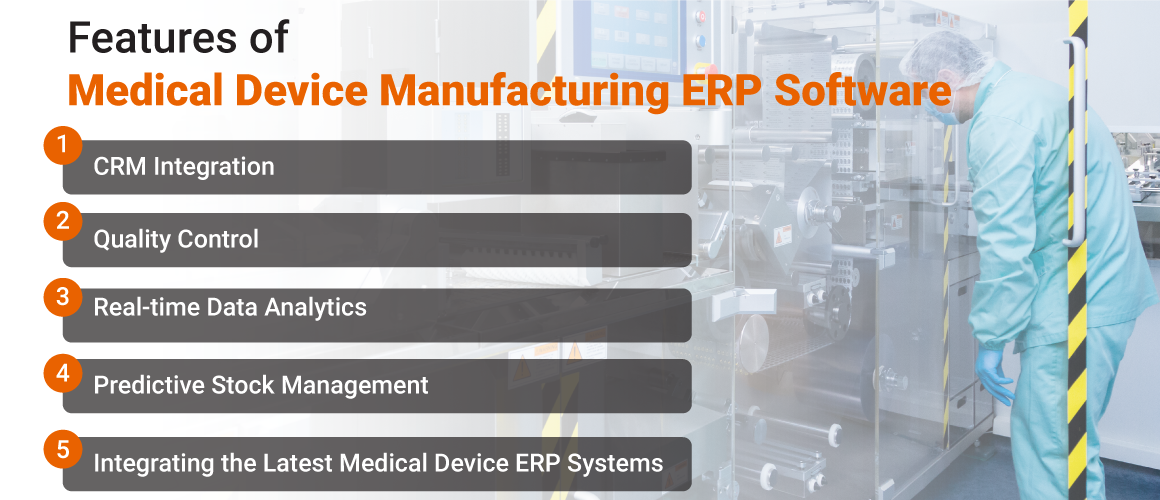 Features of
Medical Device Manufacturing ERP Software

1
CRM Integration

2
Quality Control

3
Real-time Data Analytics

4
Predictive Stock Management

5
Integrating the Latest Medical Device ERP Systems